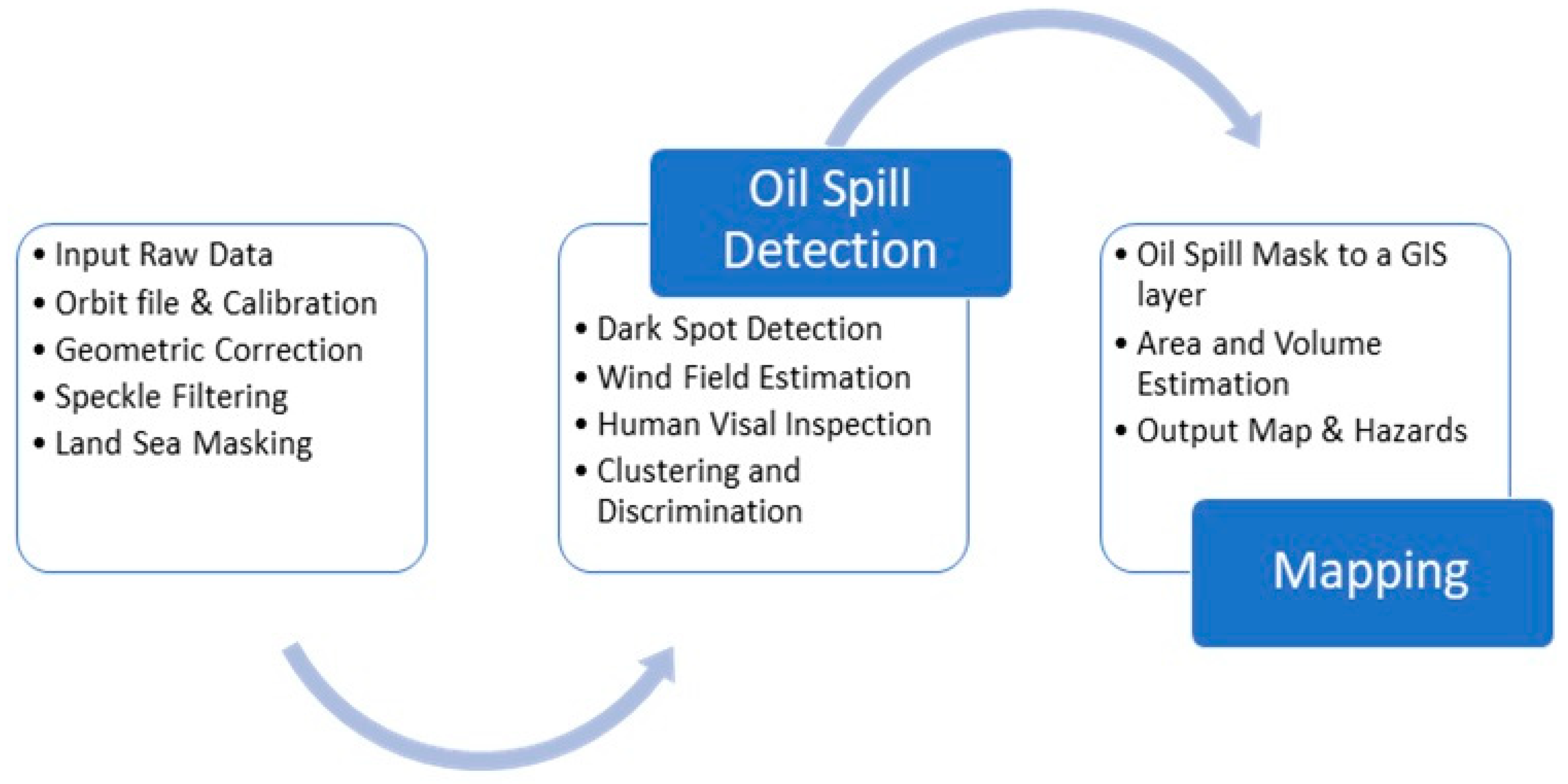 • Input Raw Data
• Orbit file & Calibration
• Geometric Correction
• Speckle Filtering
• Land Sea Masking

Oil Spill Detection

• Dark Spot Detection
• Wind Field Estimation
• Human Visal Inspection
• Clustering and Discrimination

• Oil Spill Mask to a GIS layer
• Area and Volume Estimation
• Output Map & Hazards

Mapping